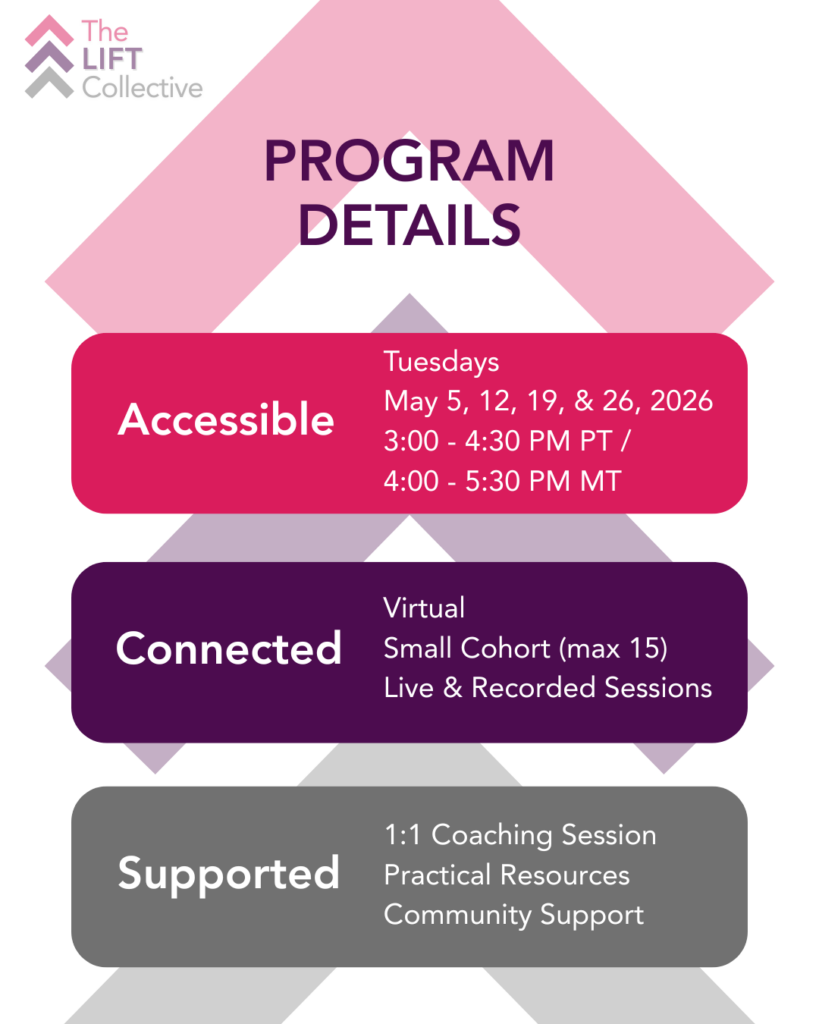 The LIFT Collective

PROGRAM DETAILS

Accessible

Tuesdays
May 5, 12, 19, & 26, 2026
3:00 - 4:30 PM PT /
4:00 - 5:30 PM MT

Connected

Virtual
Small Cohort (max 15)
Live & Recorded Sessions

Supported

1:1 Coaching Session
Practical Resources
Community Support